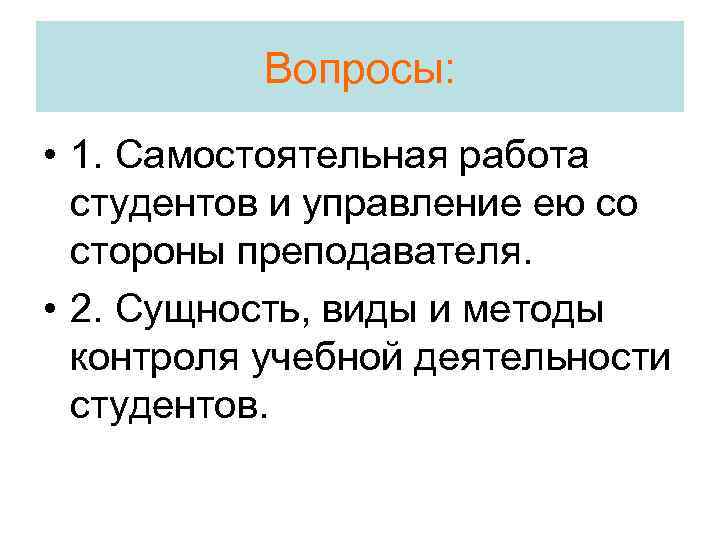 Вопросы:

• 1. Самостоятельная работа студентов и управление ею со стороны преподавателя.

• 2. Сущность, виды и методы контроля учебной деятельности студентов.